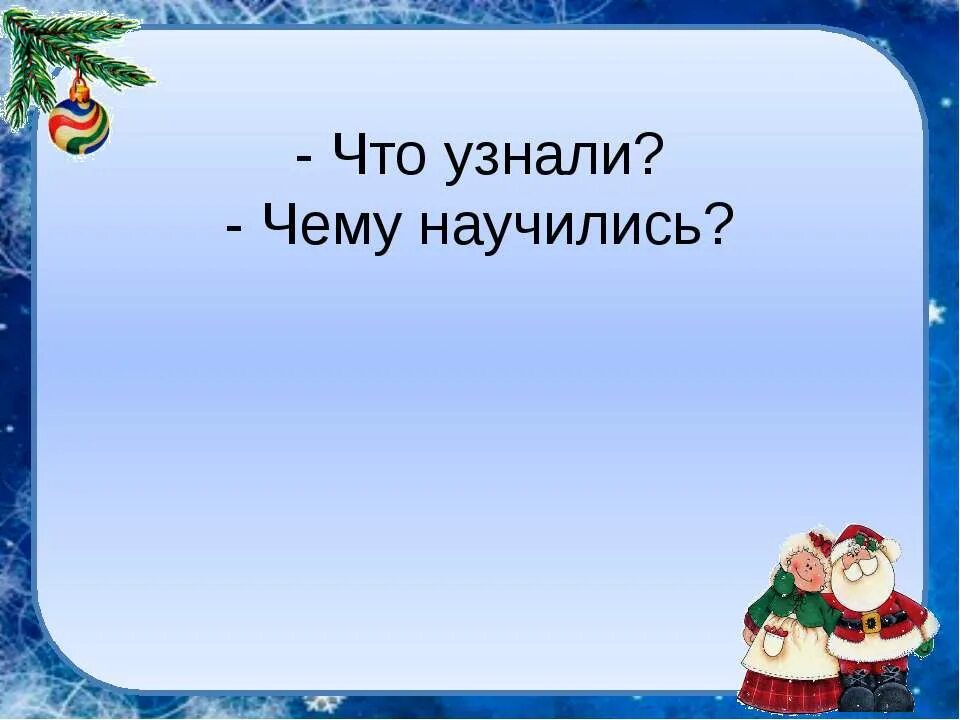 - Что узнали?
- Чему научились?